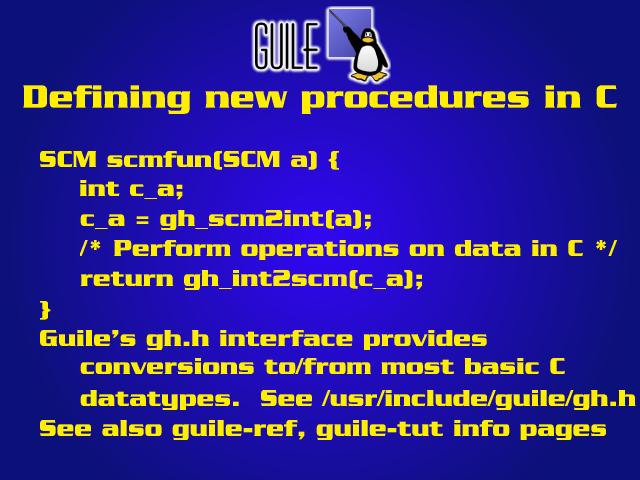 GUILE

Defining new procedures in C

SCM scmfun(SCM a) {
int c_a;
c_a = gh_scm2int(a);
/* Perform operations on data in C */
return gh_int2scm(c_a);
}

Guile's gh.h interface provides conversions to/from most basic C datatypes. See /usr/include/guile/gh.h

See also guile-ref, guile-tut info pages